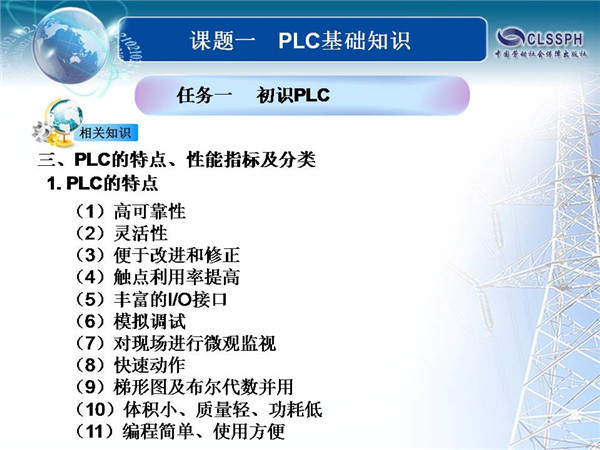 课题一　PLC基础知识

CLSSPH
中国劳动社会保障出版社

任务一　初识PLC

相关知识

三、PLC的特点、性能指标及分类
1. PLC的特点
（1）高可靠性
（2）灵活性
（3）便于改进和修正
（4）触点利用率提高
（5）丰富的I/O接口
（6）模拟调试
（7）对现场进行微观监视
（8）快速动作
（9）梯形图及布尔代数并用
（10）体积小、质量轻、功耗低
（11）编程简单、使用方便